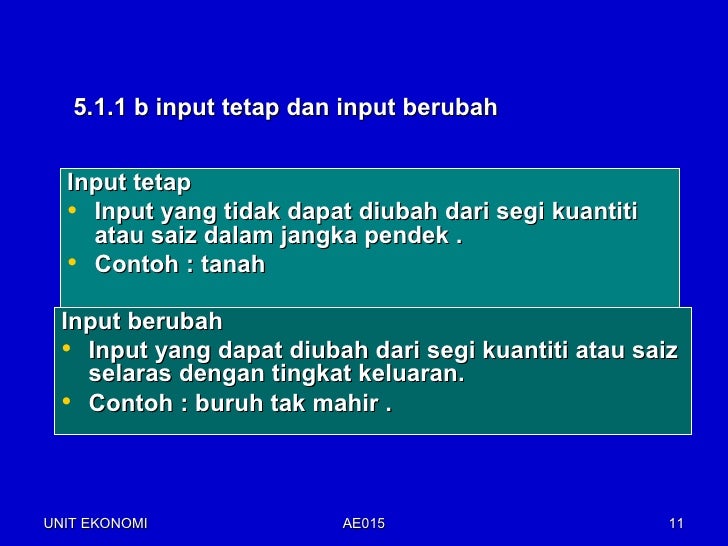 5.1.1 b input tetap dan input berubah

Input tetap
• Input yang tidak dapat diubah dari segi kuantiti atau saiz dalam jangka pendek .
• Contoh : tanah

Input berubah
• Input yang dapat diubah dari segi kuantiti atau saiz selaras dengan tingkat keluaran.
• Contoh : buruh tak mahir .

UNIT EKONOMI
AE015
11